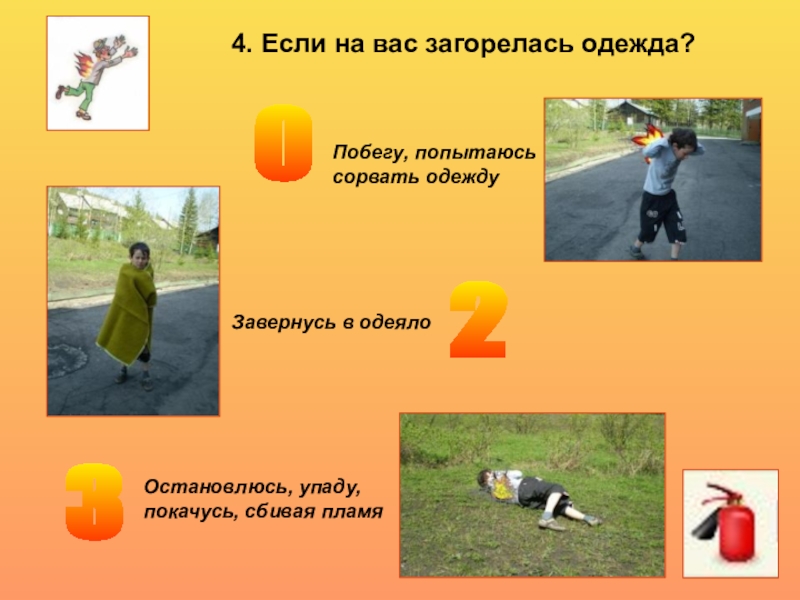 4. Если на вас загорелась одежда?

0

Побегу, попытаюсь сорвать одежду

Завернусь в одеяло

2

3

Остановлюсь, упаду, покачусь, сбивая пламя